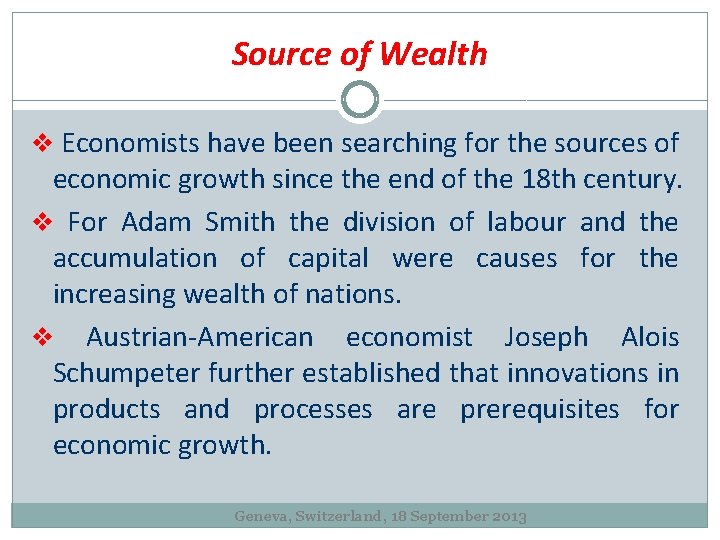 Source of Wealth

❖ Economists have been searching for the sources of economic growth since the end of the 18th century.

❖ For Adam Smith the division of labour and the accumulation of capital were causes for the increasing wealth of nations.

❖ Austrian-American economist Joseph Alois Schumpeter further established that innovations in products and processes are prerequisites for economic growth.

Geneva, Switzerland, 18 September 2013